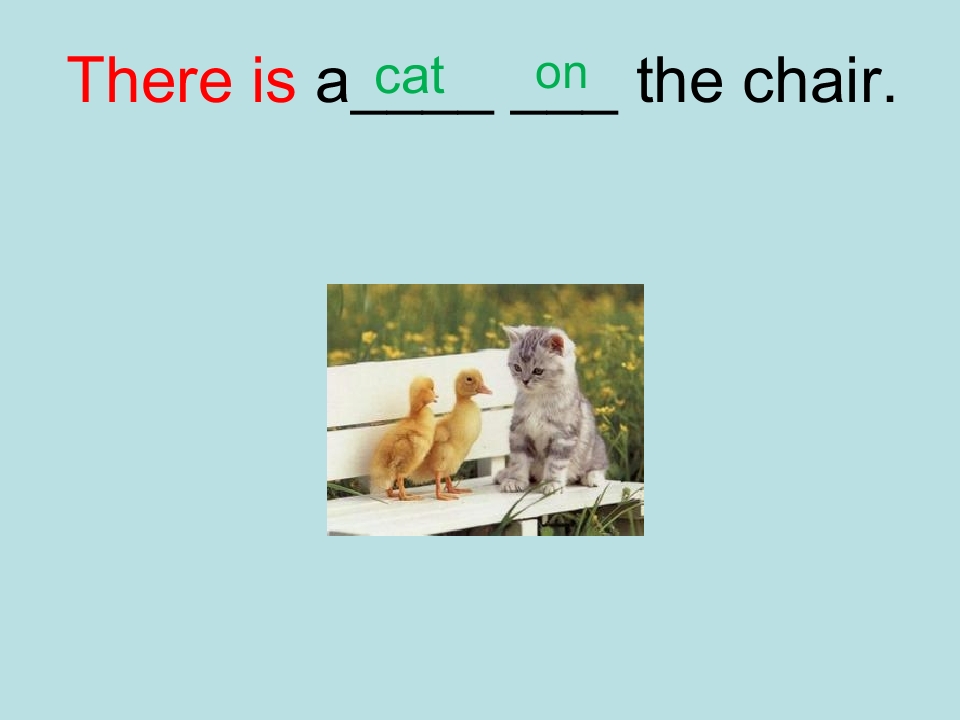 There is a cat on the chair.